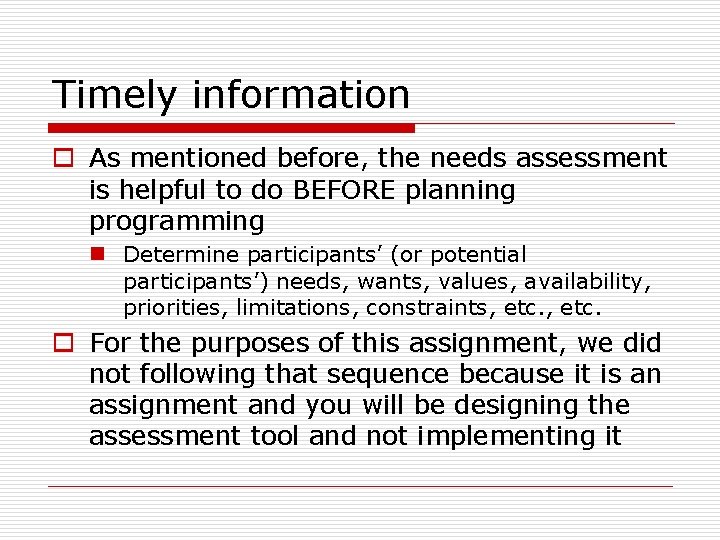 Timely information

As mentioned before, the needs assessment is helpful to do BEFORE planning programming

Determine participants' (or potential participants') needs, wants, values, availability, priorities, limitations, constraints, etc., etc.

For the purposes of this assignment, we did not following that sequence because it is an assignment and you will be designing the assessment tool and not implementing it